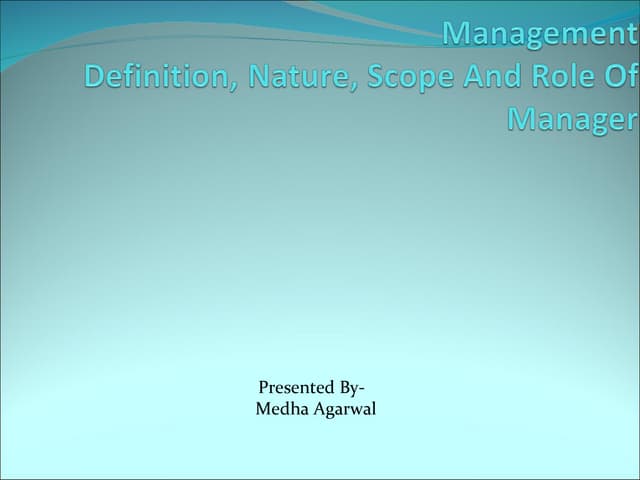 Management
Definition, Nature, Scope And Role Of Manager

Presented By-
Medha Agarwal